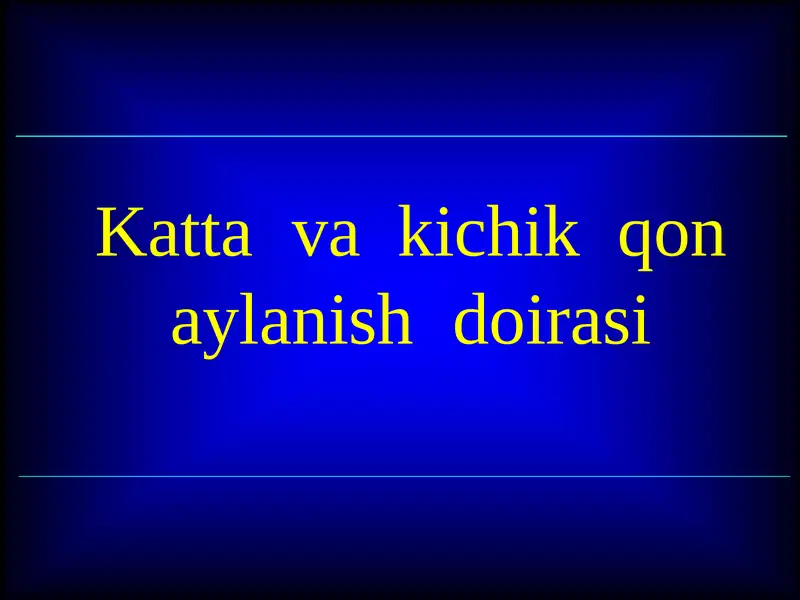 Katta va kichik qon aylanish doirasi